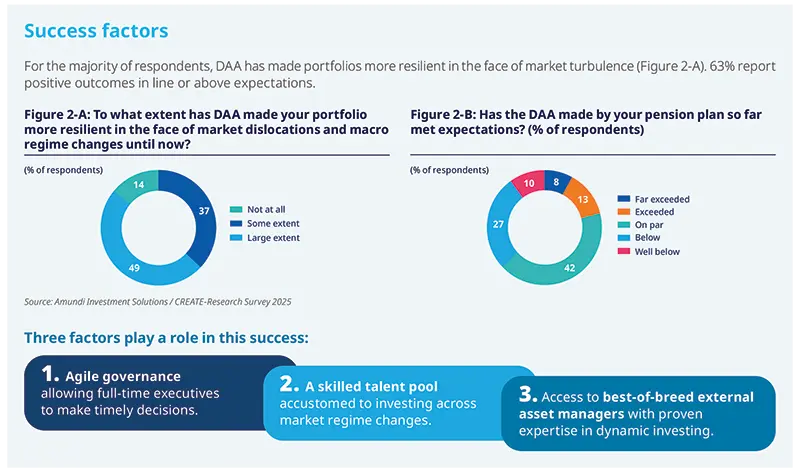 Success factors

For the majority of respondents, DAA has made portfolios more resilient in the face of market turbulence (Figure 2-A). 63% report positive outcomes in line or above expectations.

Figure 2-A: To what extent has DAA made your portfolio more resilient in the face of market dislocations and macro regime changes until now?

(% of respondents)

14
37
49

Not at all
Some extent
Large extent

Source: Amundi Investment Solutions / CREATE-Research Survey 2025

Figure 2-B: Has the DAA made by your pension plan so far met expectations? (% of respondents)

(% of respondents)

10
8
13
27
42

Far exceeded
Exceeded
On par
Below
Well below

Three factors play a role in this success:

1. Agile governance allowing full-time executives to make timely decisions.

2. A skilled talent pool accustomed to investing across market regime changes.

3. Access to best-of-breed external asset managers with proven expertise in dynamic investing.